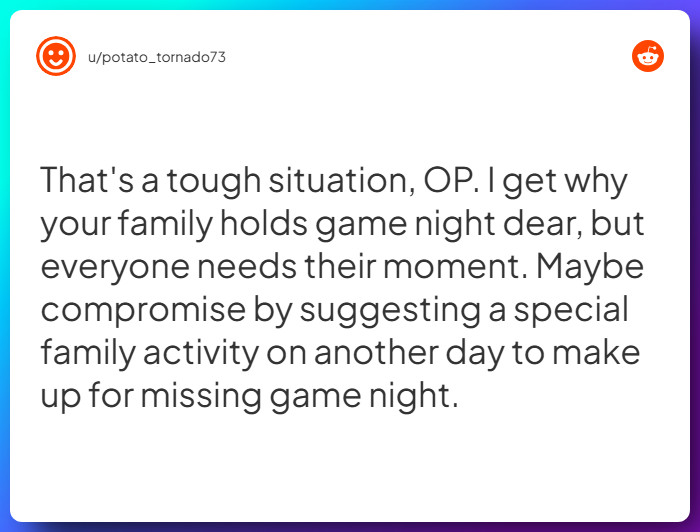 u/potato_tornado73

That's a tough situation, OP. I get why your family holds game night dear, but everyone needs their moment. Maybe compromise by suggesting a special family activity on another day to make up for missing game night.